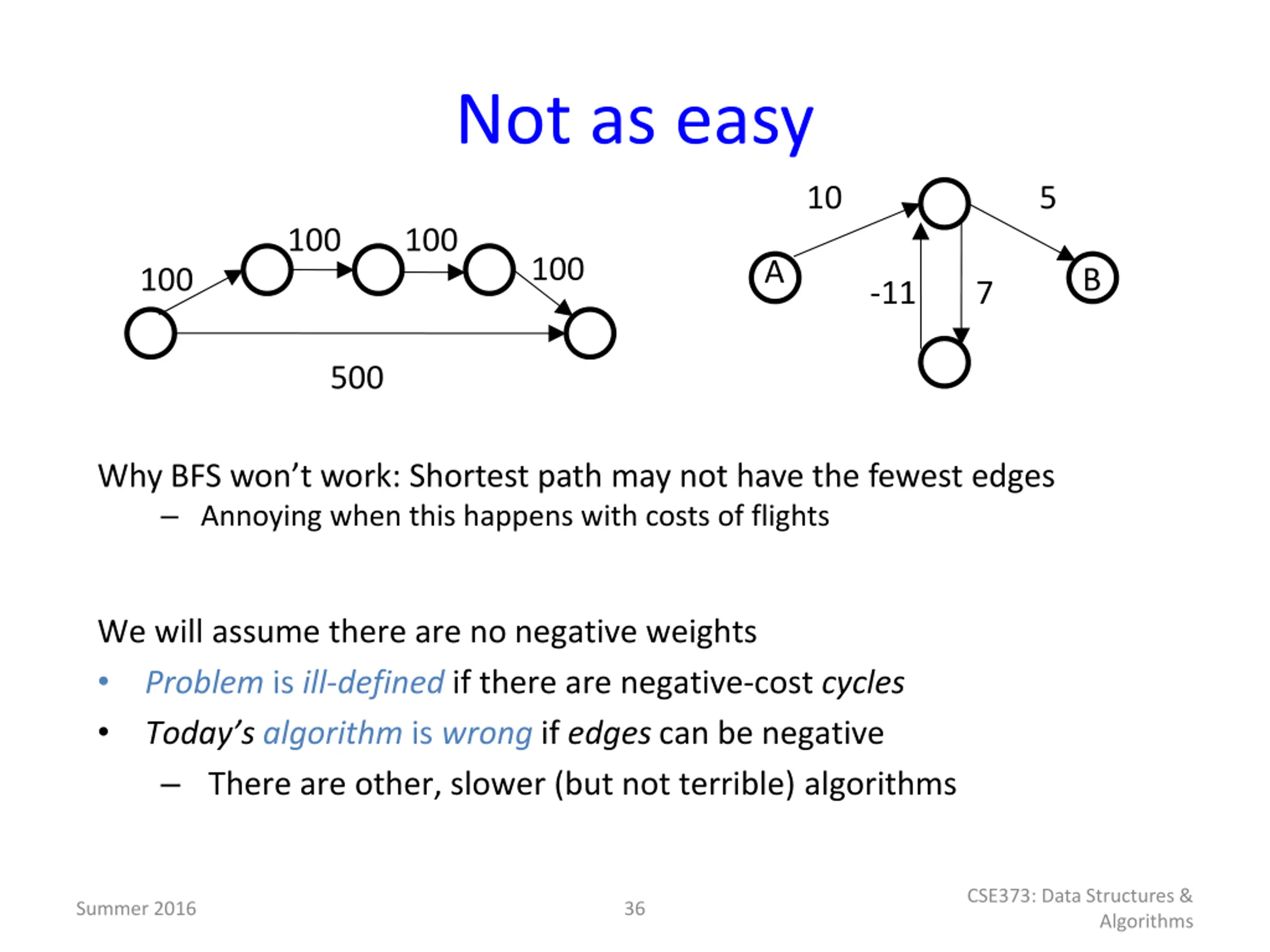 Not as easy

100
100
100
100
500

10
5
A
-11
7
B

Why BFS won't work: Shortest path may not have the fewest edges
– Annoying when this happens with costs of flights

We will assume there are no negative weights
• Problem is ill-defined if there are negative-cost cycles
• Today's algorithm is wrong if edges can be negative
– There are other, slower (but not terrible) algorithms

Summer 2016
36
CSE373: Data Structures & Algorithms